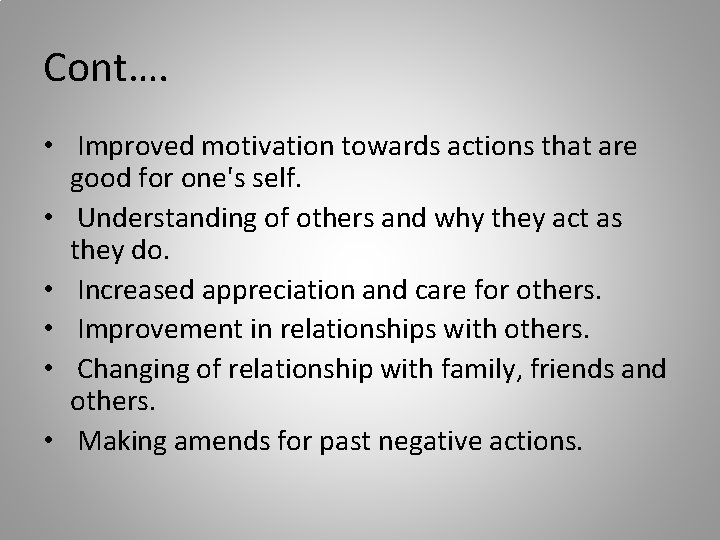 Cont….

• Improved motivation towards actions that are good for one's self.
• Understanding of others and why they act as they do.
• Increased appreciation and care for others.
• Improvement in relationships with others.
• Changing of relationship with family, friends and others.
• Making amends for past negative actions.